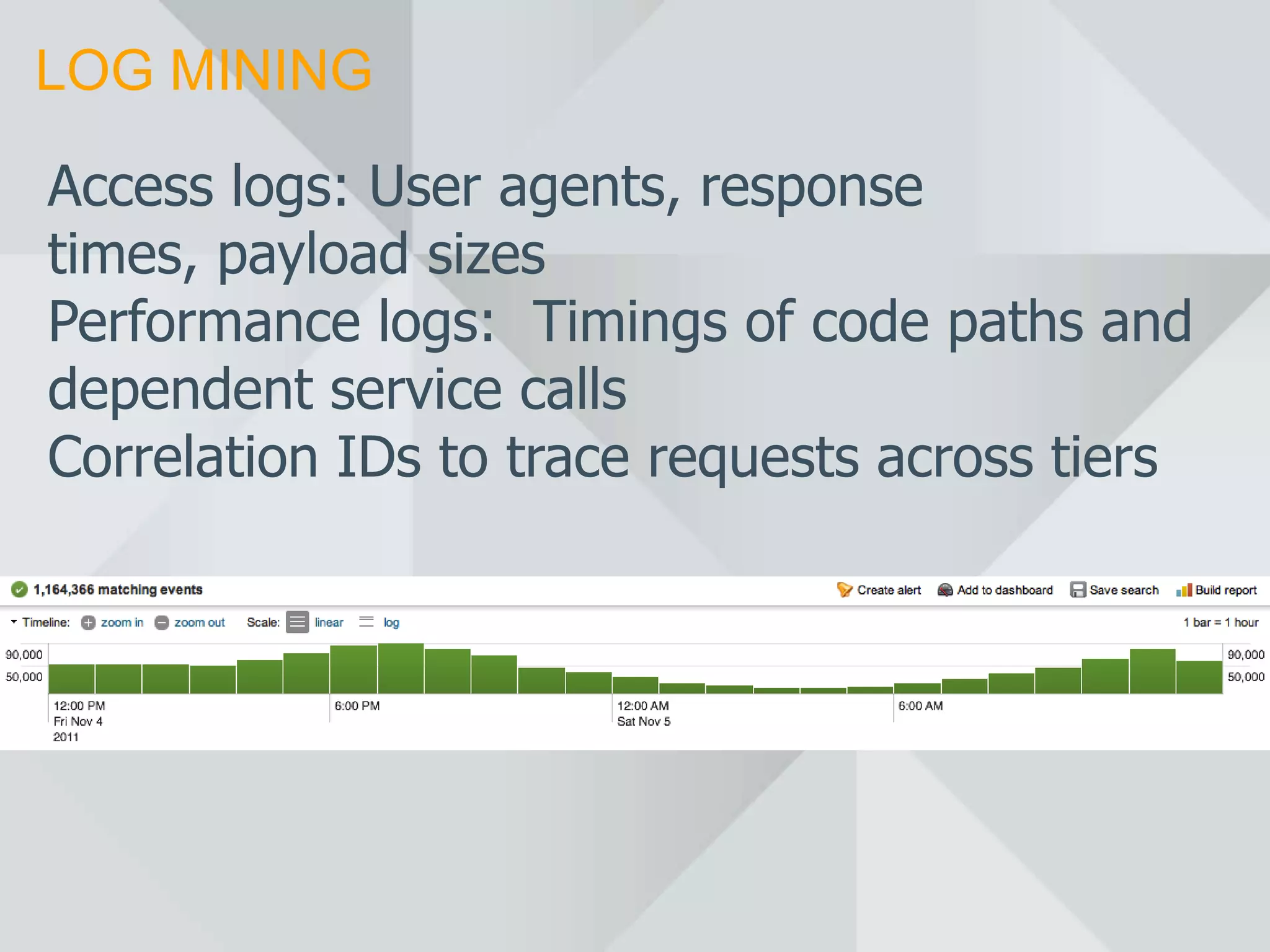 LOG MINING

Access logs: User agents, response times, payload sizes
Performance logs: Timings of code paths and dependent service calls
Correlation IDs to trace requests across tiers

1,164,366 matching events

Create alert Add to dashboard Save search Build report

Timeline: zoom in zoom out Scale: linear log 1 bar = 1 hour

90,000
50,000

90,000
50,000

12:00 PM
Fri Nov 4
2011

6:00 PM

12:00 AM
Sat Nov 5

6:00 AM